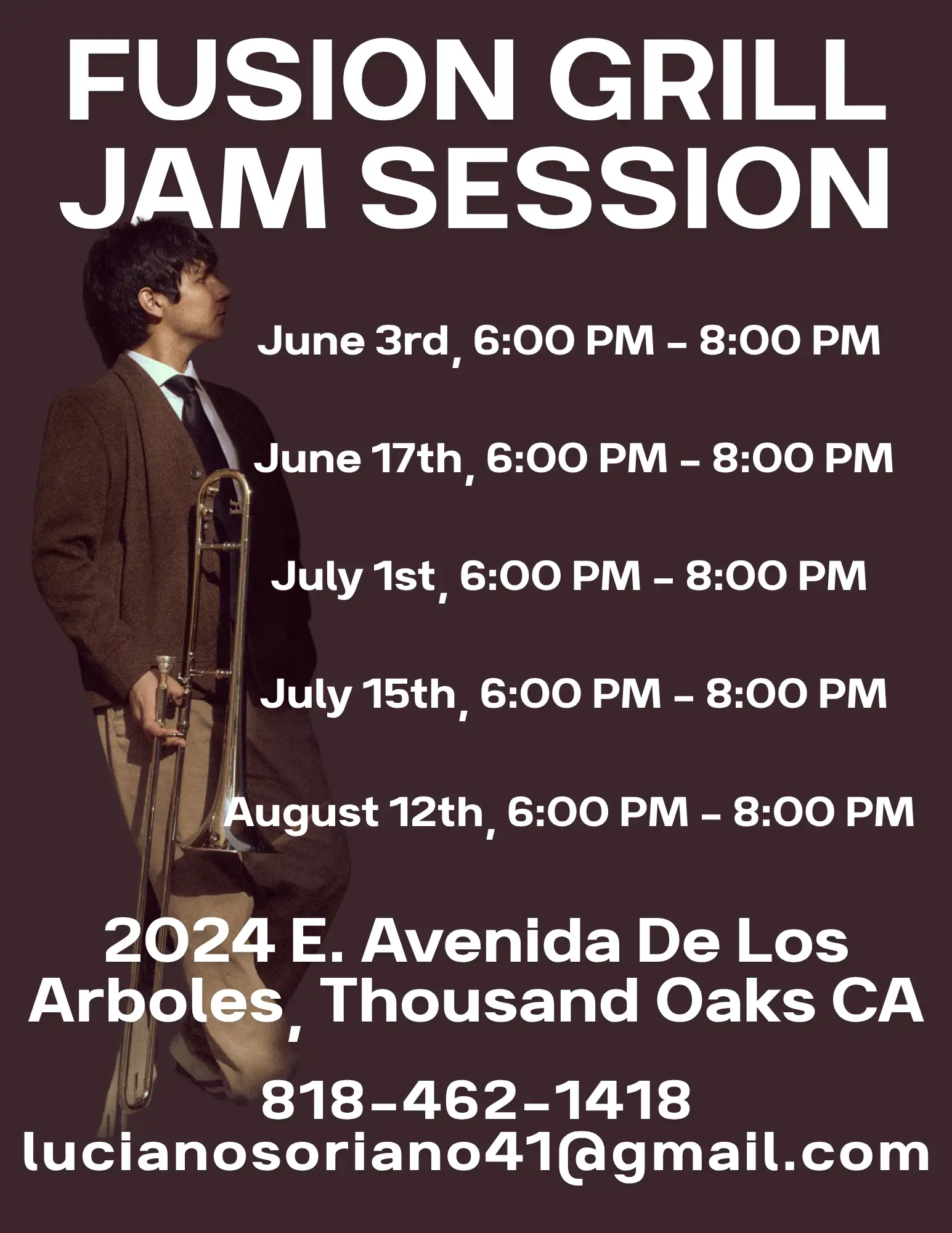 FUSION GRILL JAM SESSION

June 3rd, 6:00 PM - 8:00 PM

June 17th, 6:00 PM - 8:00 PM

July 1st, 6:00 PM - 8:00 PM

July 15th, 6:00 PM - 8:00 PM

August 12th, 6:00 PM - 8:00 PM

2024 E. Avenida De Los Arboles, Thousand Oaks CA

818-462-1418
lucianosoriano41@gmail.com